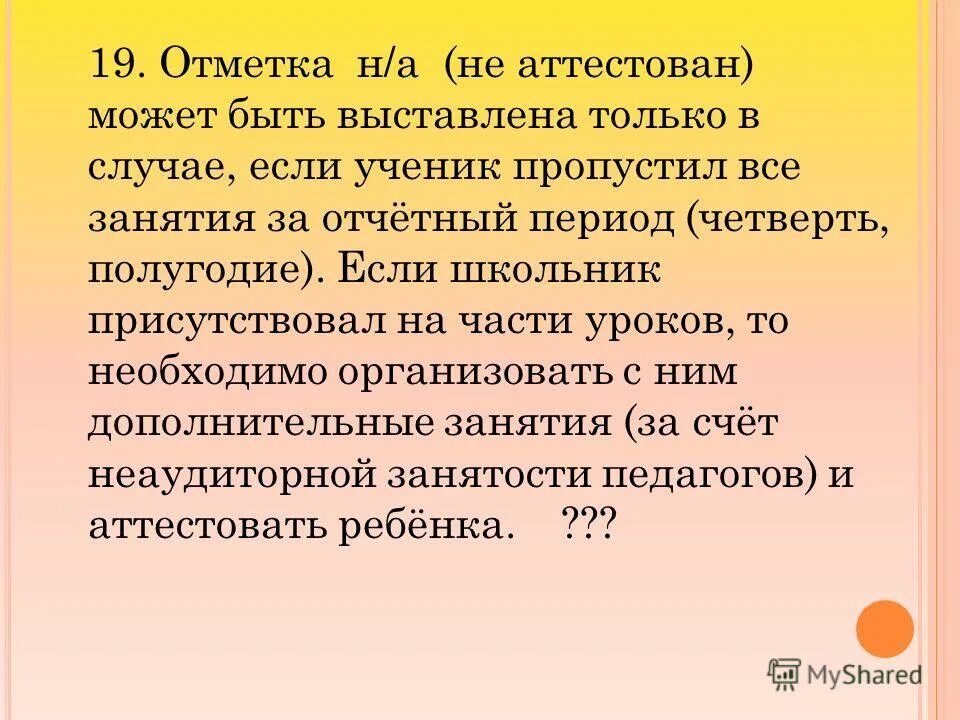 19. Отметка н/а (не аттестован) может быть выставлена только в случае, если ученик пропустил все занятия за отчётный период (четверть, полугодие). Если школьник присутствовал на части уроков, то необходимо организовать с ним дополнительные занятия (за счёт неаудиторной занятости педагогов) и аттестовать ребёнка. ???

MyShared